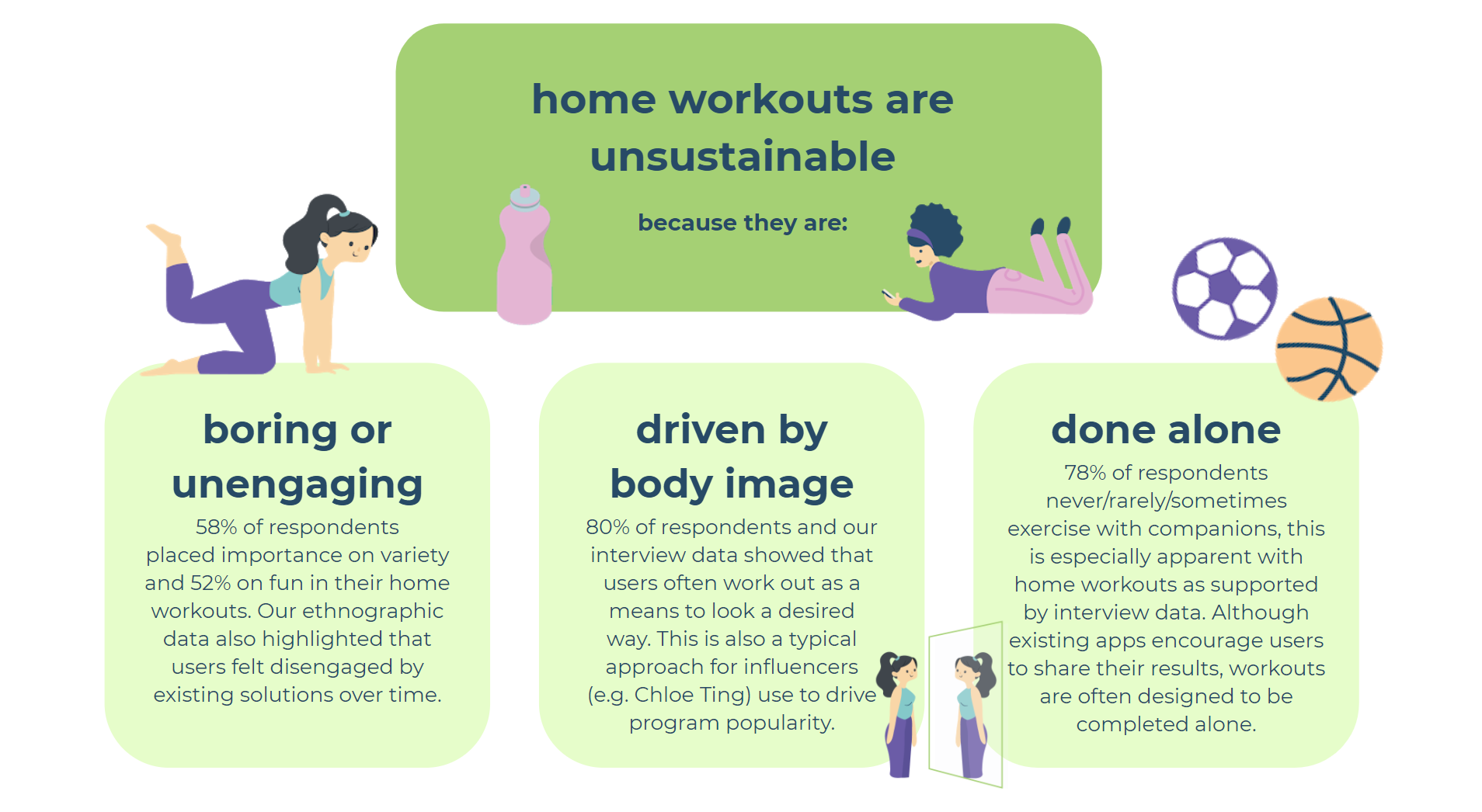 home workouts are unsustainable

because they are:

boring or unengaging

58% of respondents placed importance on variety and 52% on fun in their home workouts. Our ethnographic data also highlighted that users felt disengaged by existing solutions over time.

driven by body image

80% of respondents and our interview data showed that users often work out as a means to look a desired way. This is also a typical approach for influencers (e.g. Chloe Ting) use to drive program popularity.

done alone

78% of respondents never/rarely/sometimes exercise with companions, this is especially apparent with home workouts as supported by interview data. Although existing apps encourage users to share their results, workouts are often designed to be completed alone.